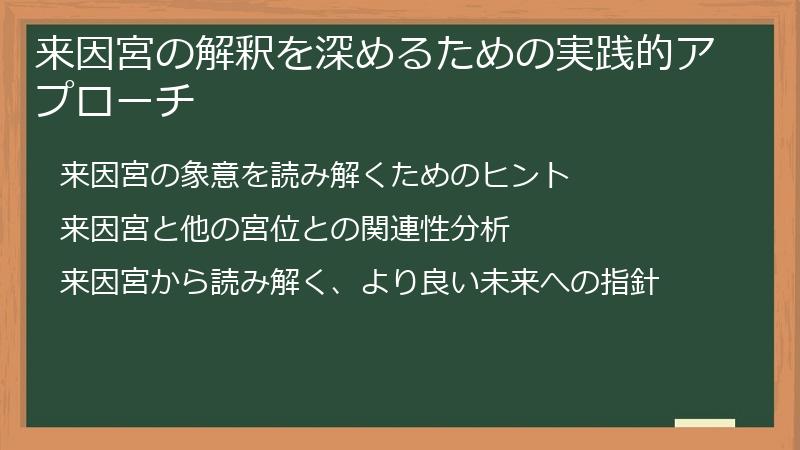 来因宮の解釈を深めるための実践的アプローチ

来因宮の象意を読み解くためのヒント

来因宮と他の宮位との関連性分析

来因宮から読み解く、より良い未来への指針